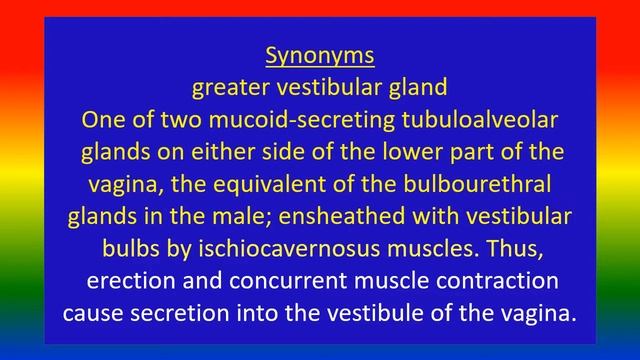 Synonyms
greater vestibular gland
One of two mucoid-secreting tubuloalveolar glands on either side of the lower part of the vagina, the equivalent of the bulbourethral glands in the male; ensheathed with vestibular bulbs by ischiocavernosus muscles. Thus, erection and concurrent muscle contraction cause secretion into the vestibule of the vagina.